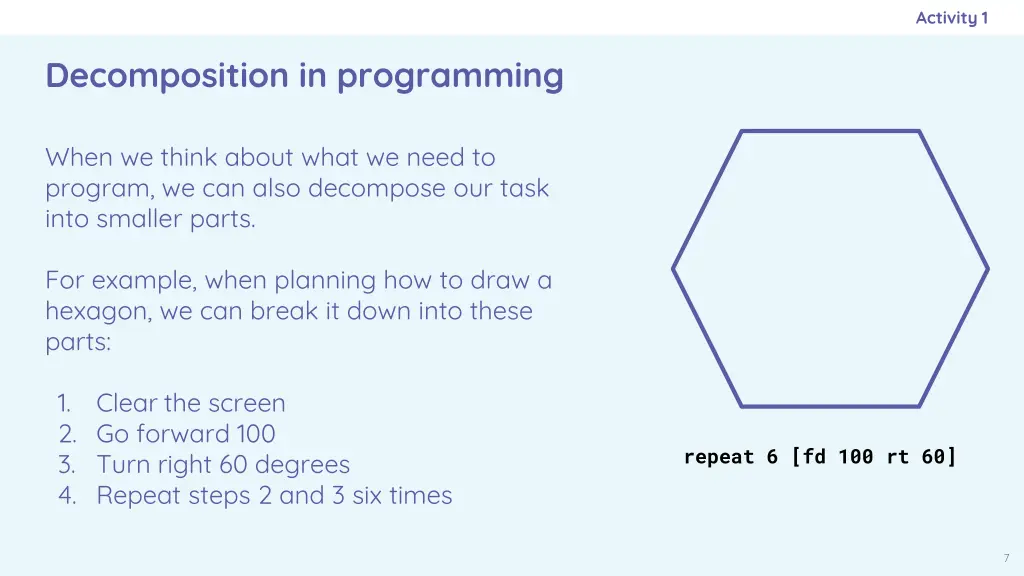 Activity 1

Decomposition in programming

When we think about what we need to program, we can also decompose our task into smaller parts.

For example, when planning how to draw a hexagon, we can break it down into these parts:

1. Clear the screen
2. Go forward 100
3. Turn right 60 degrees
4. Repeat steps 2 and 3 six times

repeat 6 [fd 100 rt 60]

7